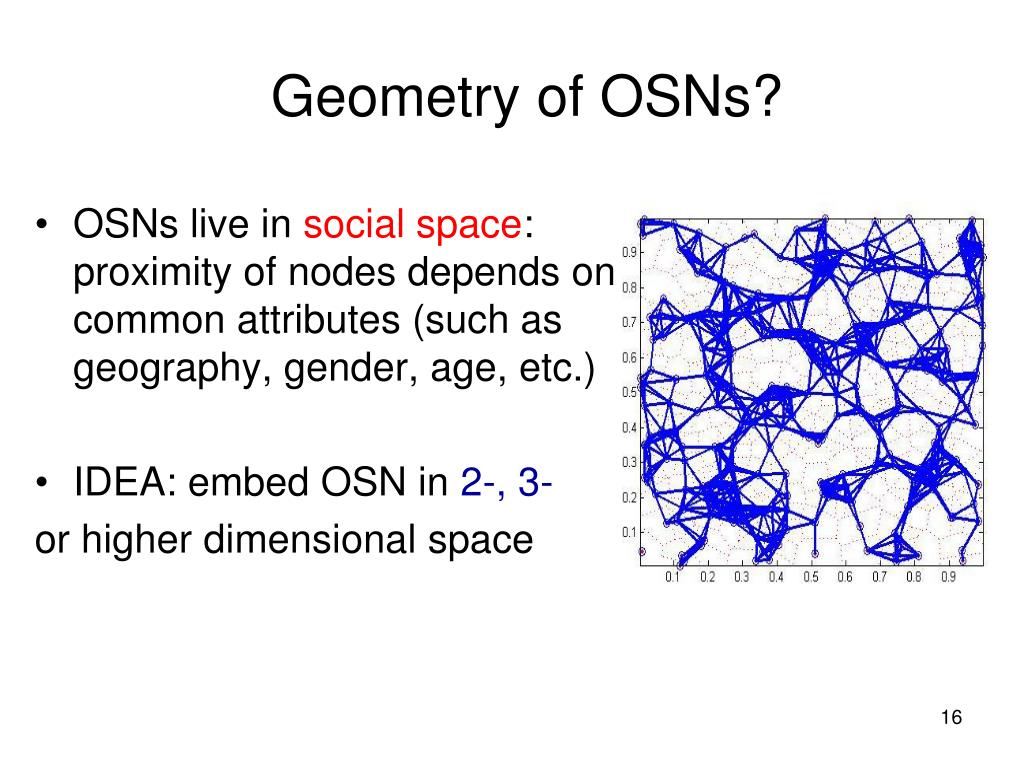 Geometry of OSNs?

• OSNs live in social space: proximity of nodes depends on common attributes (such as geography, gender, age, etc.)

• IDEA: embed OSN in 2-, 3- or higher dimensional space

0.9
0.8
0.7
0.6
0.5
0.4
0.3
0.2
0.1

0.1 0.2 0.3 0.4 0.5 0.6 0.7 0.8 0.9

16